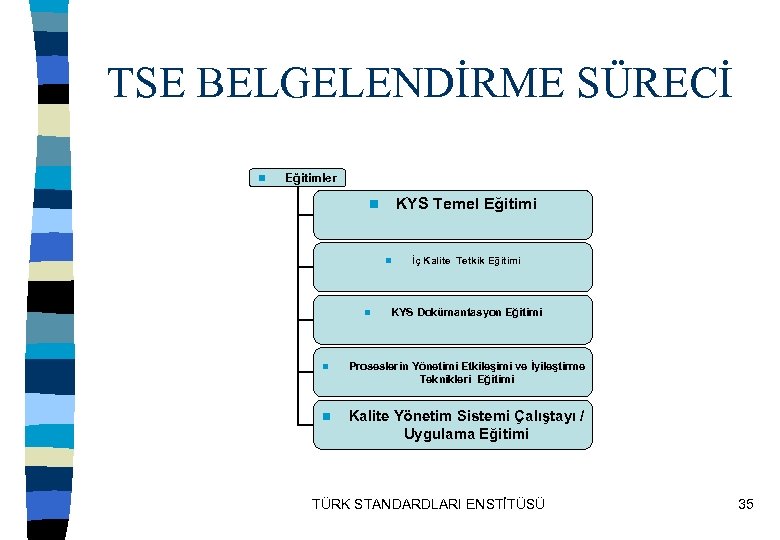 TSE BELGELENDİRME SÜRECİ

Eğitimler

KYS Temel Eğitimi

İç Kalite Tetkik Eğitimi

KYS Dokümantasyon Eğitimi

Proseslerin Yönetimi Etkileşimi ve İyileştirme Teknikleri Eğitimi

Kalite Yönetim Sistemi Çalıştayı / Uygulama Eğitimi

TÜRK STANDARDLARI ENSTİTÜSÜ

35